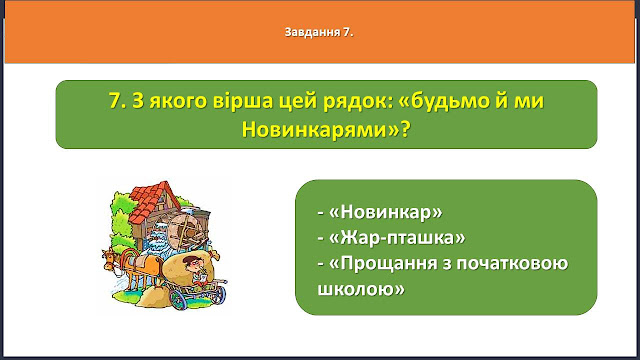 Завдання 7.

7. З якого вірша цей рядок: «будьмо й ми Новинкарями»?

- «Новинкар»
- «Жар-пташка»
- «Прощання з початковою школою»